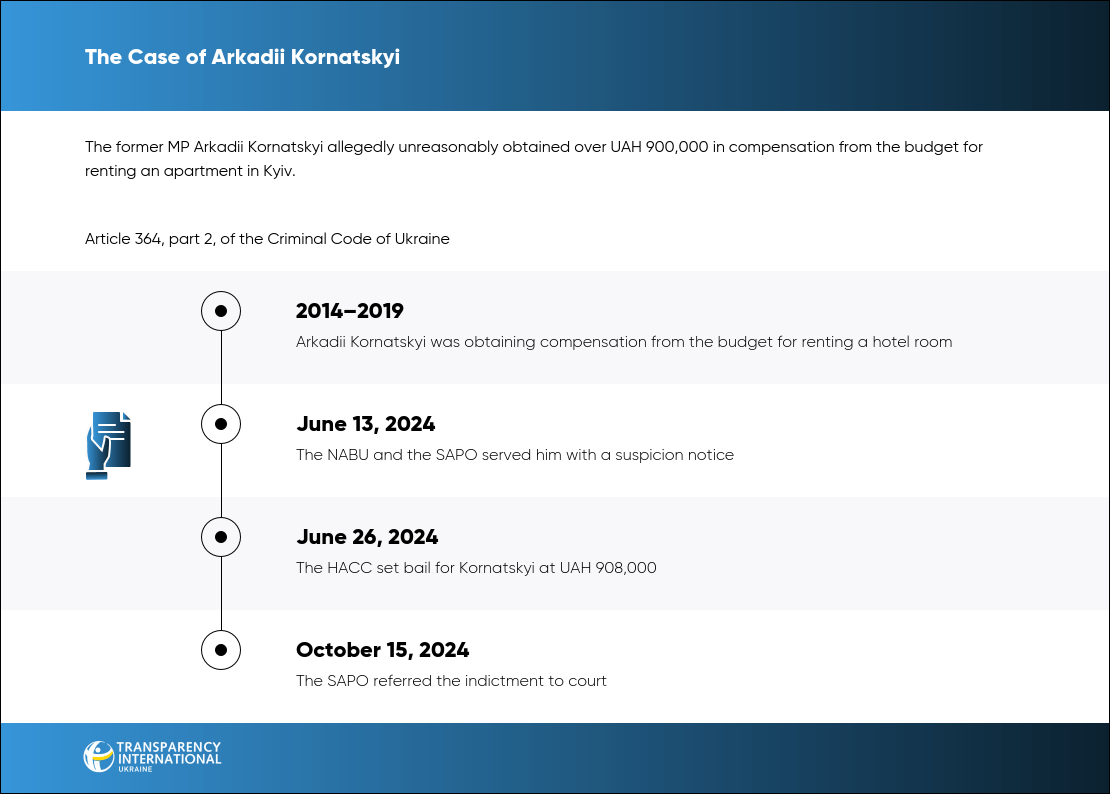 The Case of Arkadii Kornatskyi

The former MP Arkadii Kornatskyi allegedly unreasonably obtained over UAH 900,000 in compensation from the budget for renting an apartment in Kyiv.

Article 364, part 2, of the Criminal Code of Ukraine

2014–2019
Arkadii Kornatskyi was obtaining compensation from the budget for renting a hotel room

June 13, 2024
The NABU and the SAPO served him with a suspicion notice

June 26, 2024
The HACC set bail for Kornatskyi at UAH 908,000

October 15, 2024
The SAPO referred the indictment to court

TRANSPARENCY INTERNATIONAL UKRAINE